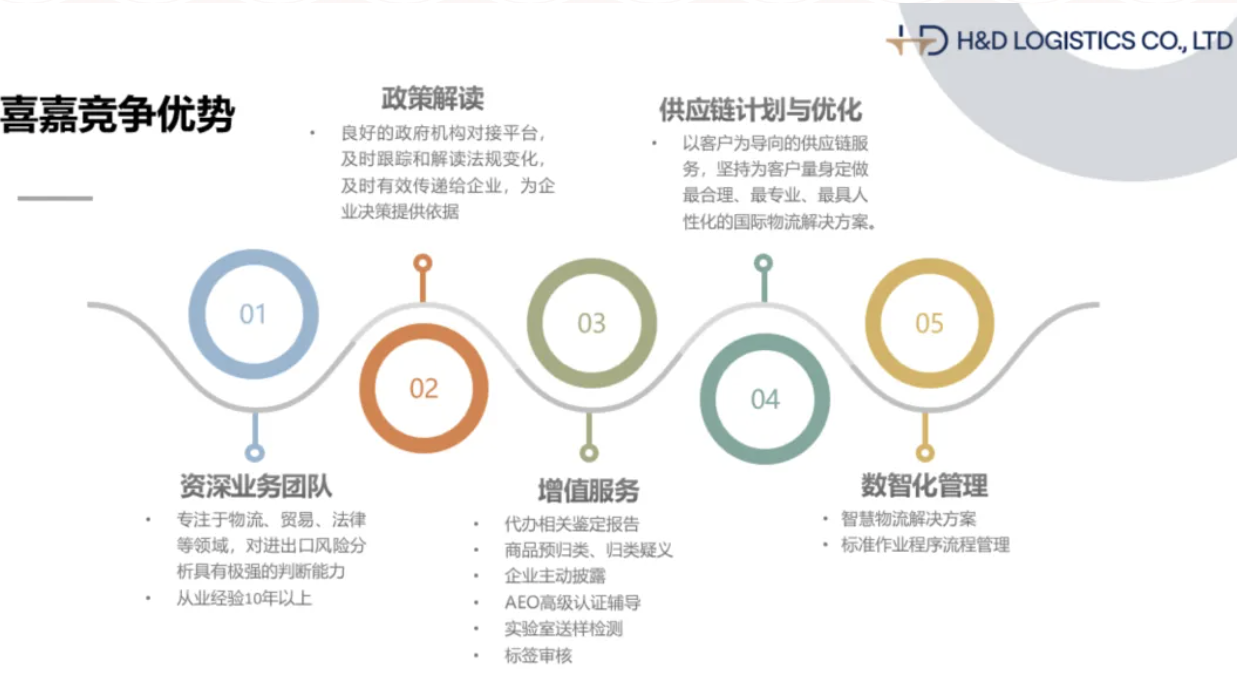 H&D LOGISTICS CO., LTD

喜嘉竞争优势

政策解读

• 良好的政府机构对接平台，及时跟踪和解读法规变化，及时有效传递给企业，为企业决策提供依据

供应链计划与优化

• 以客户为导向的供应链服务，坚持为客户量身定做最合理、最专业、最具人性化的国际物流解决方案。

01

02

03

04

05

资深业务团队

• 专注于物流、贸易、法律等领域，对进出口风险分析具有极强的判断能力
• 从业经验10年以上

增值服务

• 代办相关鉴定报告
• 商品预归类、归类疑义
• 企业主动披露
• AEO高级认证辅导
• 实验室送样检测
• 标签审核

数智化管理

• 智慧物流解决方案
• 标准作业程序流程管理